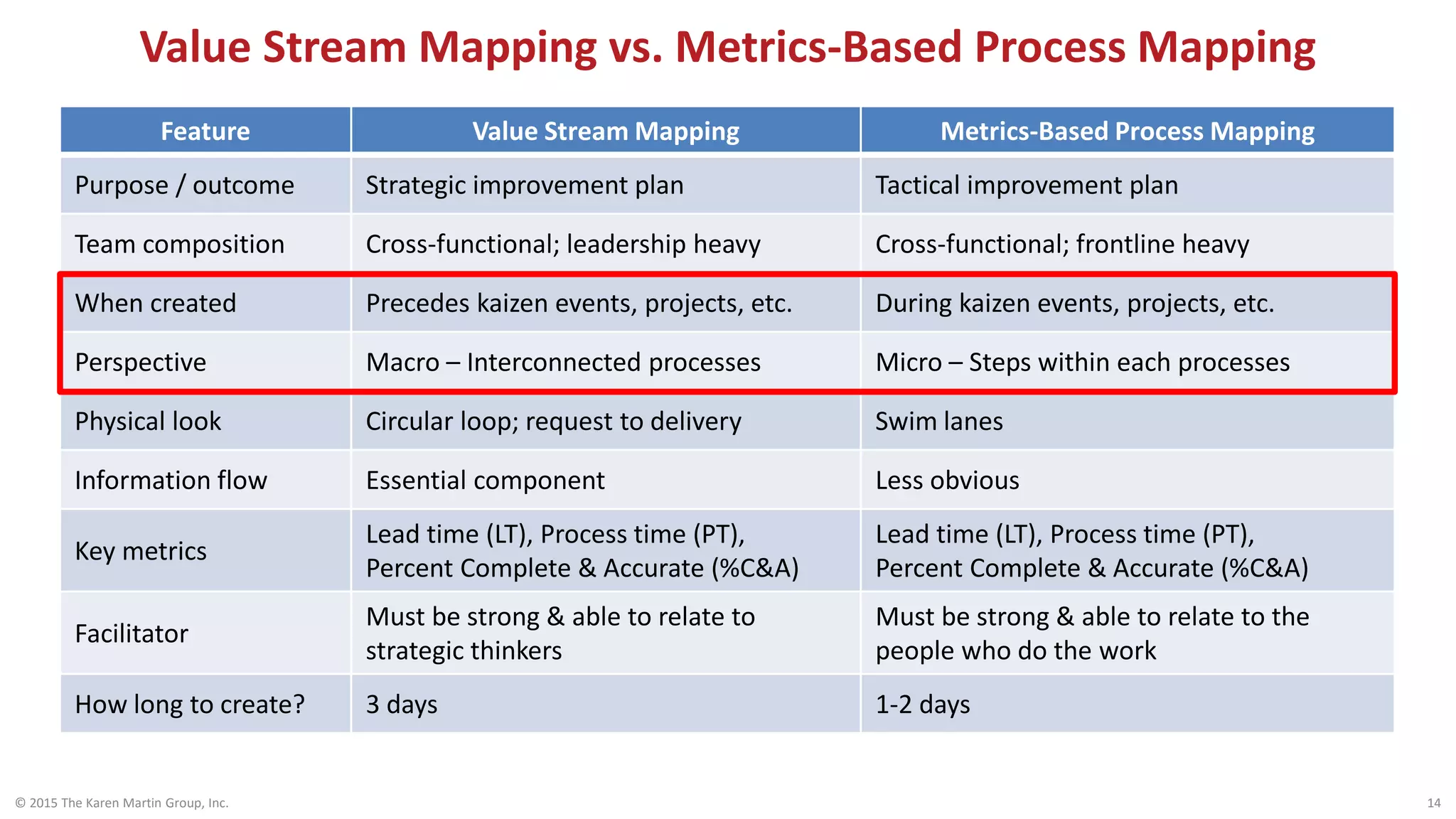 Value Stream Mapping vs. Metrics-Based Process Mapping

| Feature | Value Stream Mapping | Metrics-Based Process Mapping |
|---|---|---|
| Purpose / outcome | Strategic improvement plan | Tactical improvement plan |
| Team composition | Cross-functional; leadership heavy | Cross-functional; frontline heavy |
| When created | Precedes kaizen events, projects, etc. | During kaizen events, projects, etc. |
| Perspective | Macro – Interconnected processes | Micro – Steps within each processes |
| Physical look | Circular loop; request to delivery | Swim lanes |
| Information flow | Essential component | Less obvious |
| Key metrics | Lead time (LT), Process time (PT), Percent Complete & Accurate (%C&A) | Lead time (LT), Process time (PT), Percent Complete & Accurate (%C&A) |
| Facilitator | Must be strong & able to relate to strategic thinkers | Must be strong & able to relate to the people who do the work |
| How long to create? | 3 days | 1-2 days |

© 2015 The Karen Martin Group, Inc.

14